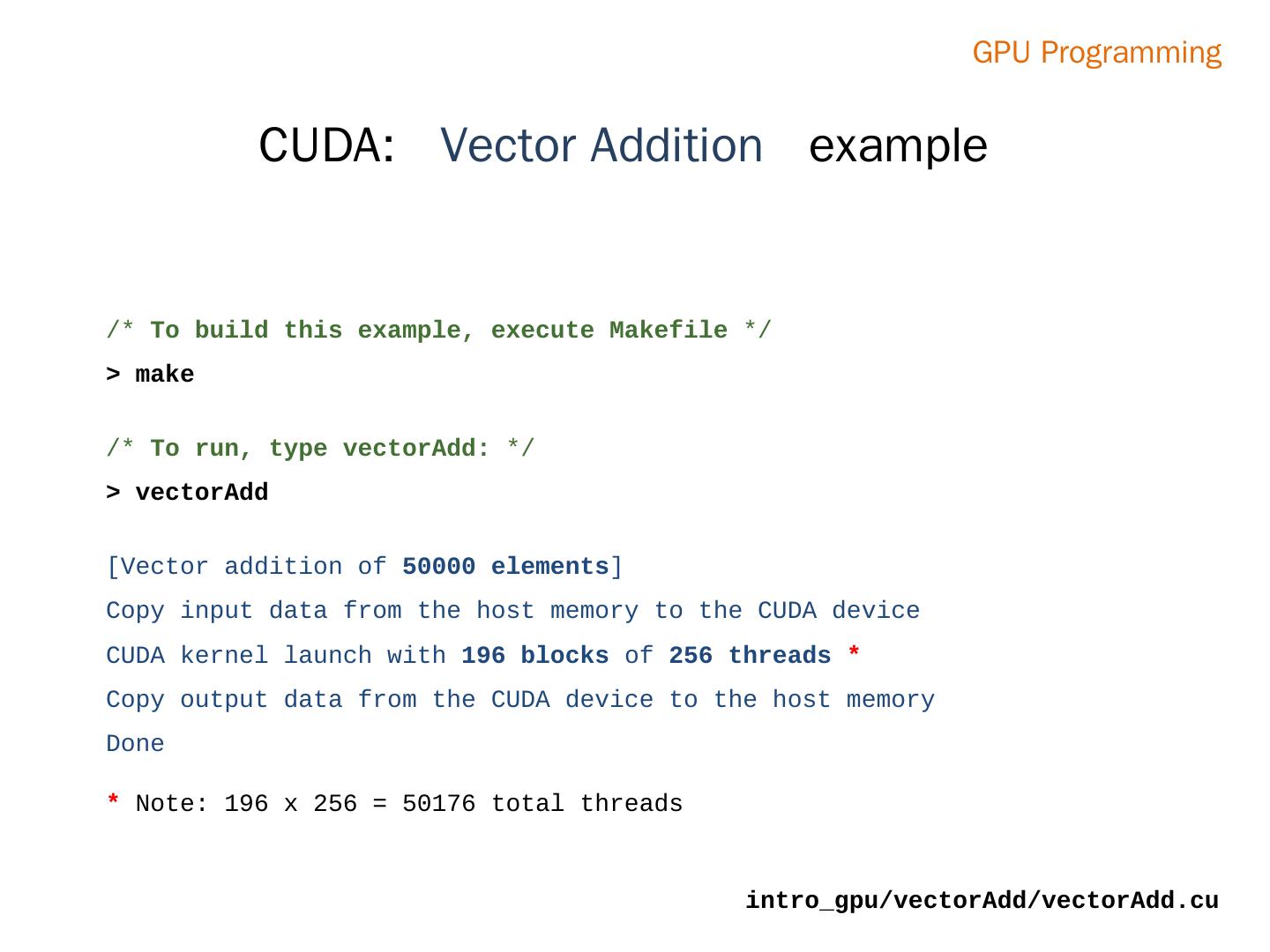 GPU Programming

CUDA: Vector Addition example

/* To build this example, execute Makefile */
> make

/* To run, type vectorAdd: */
> vectorAdd

[Vector addition of 50000 elements]
Copy input data from the host memory to the CUDA device
CUDA kernel launch with 196 blocks of 256 threads *
Copy output data from the CUDA device to the host memory
Done

* Note: 196 x 256 = 50176 total threads

intro_gpu/vectorAdd/vectorAdd.cu